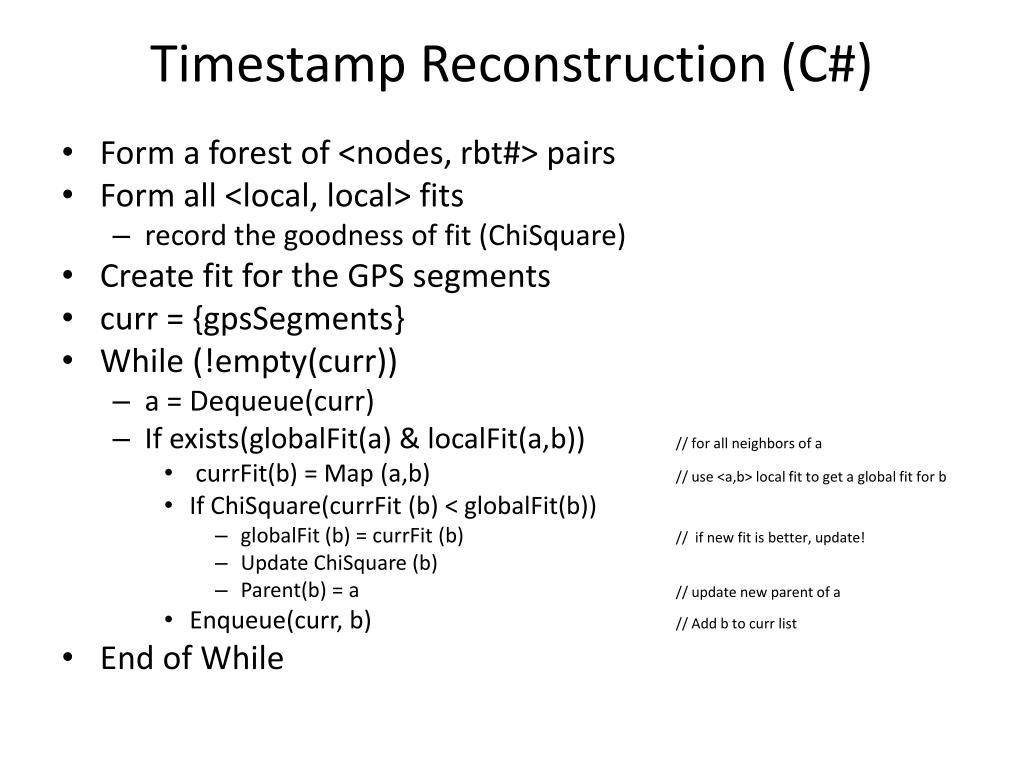 Timestamp Reconstruction (C#)

• Form a forest of <nodes, rbt#> pairs
• Form all <local, local> fits
– record the goodness of fit (ChiSquare)
• Create fit for the GPS segments
• curr = {gpsSegments}
• While (!empty(curr))
– a = Dequeue(curr)
– If exists(globalFit(a) & localFit(a,b)) // for all neighbors of a
• currFit(b) = Map (a,b) // use <a,b> local fit to get a global fit for b
• If ChiSquare(currFit (b) < globalFit(b))
– globalFit (b) = currFit (b) // if new fit is better, update!
– Update ChiSquare (b)
– Parent(b) = a // update new parent of a
• Enqueue(curr, b) // Add b to curr list
• End of While